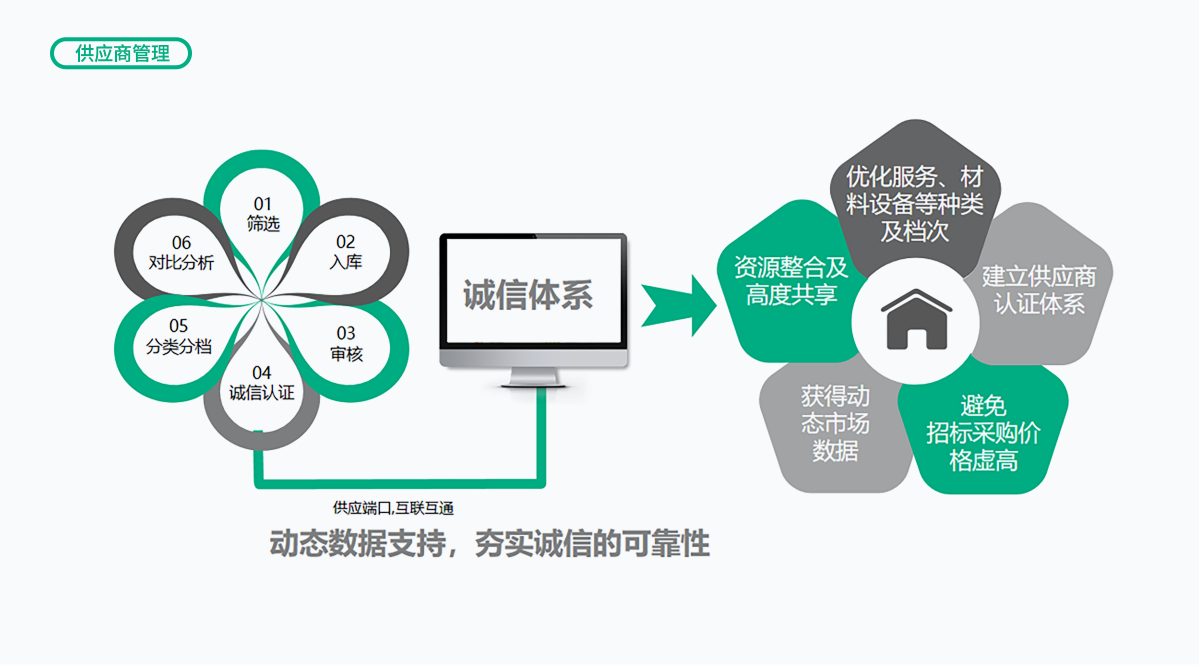 供应商管理

01
筛选

02
入库

03
审核

04
诚信认证

05
分类分档

06
对比分析

诚信体系

供应端口,互联互通

动态数据支持，夯实诚信的可靠性

优化服务、材料设备等种类及档次

建立供应商认证体系

避免招标采购价格虚高

获得动态市场数据

资源整合及高度共享